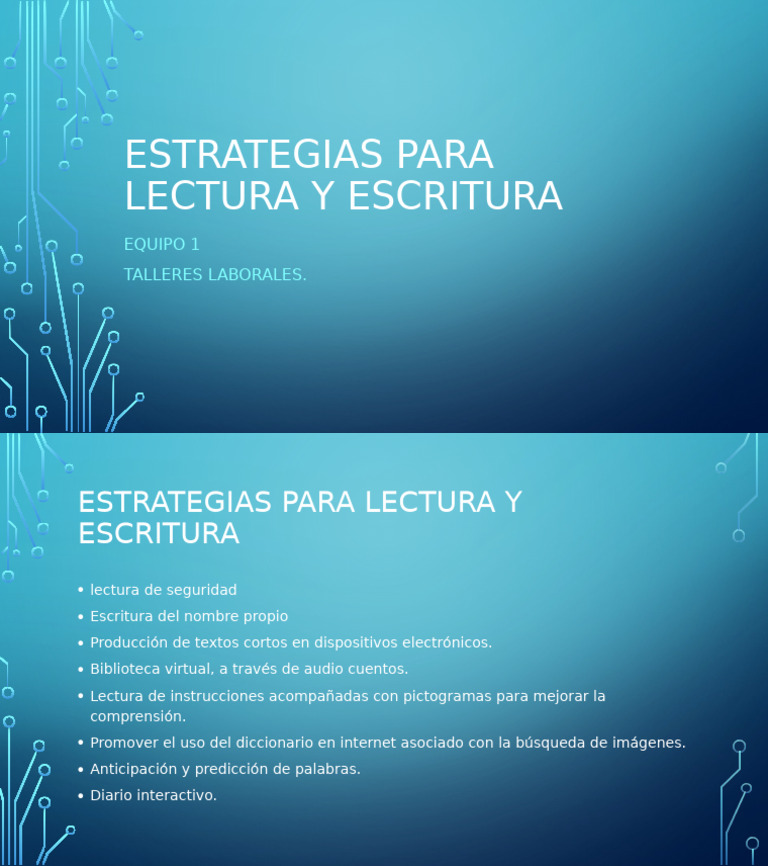 ESTRATEGIAS PARA LECTURA Y ESCRITURA

EQUIPO 1

TALLERES LABORALES.

ESTRATEGIAS PARA LECTURA Y ESCRITURA

• lectura de seguridad
• Escritura del nombre propio
• Producción de textos cortos en dispositivos electrónicos.
• Biblioteca virtual, a través de audio cuentos.
• Lectura de instrucciones acompañadas con pictogramas para mejorar la comprensión.
• Promover el uso del diccionario en internet asociado con la búsqueda de imágenes.
• Anticipación y predicción de palabras.
• Diario interactivo.